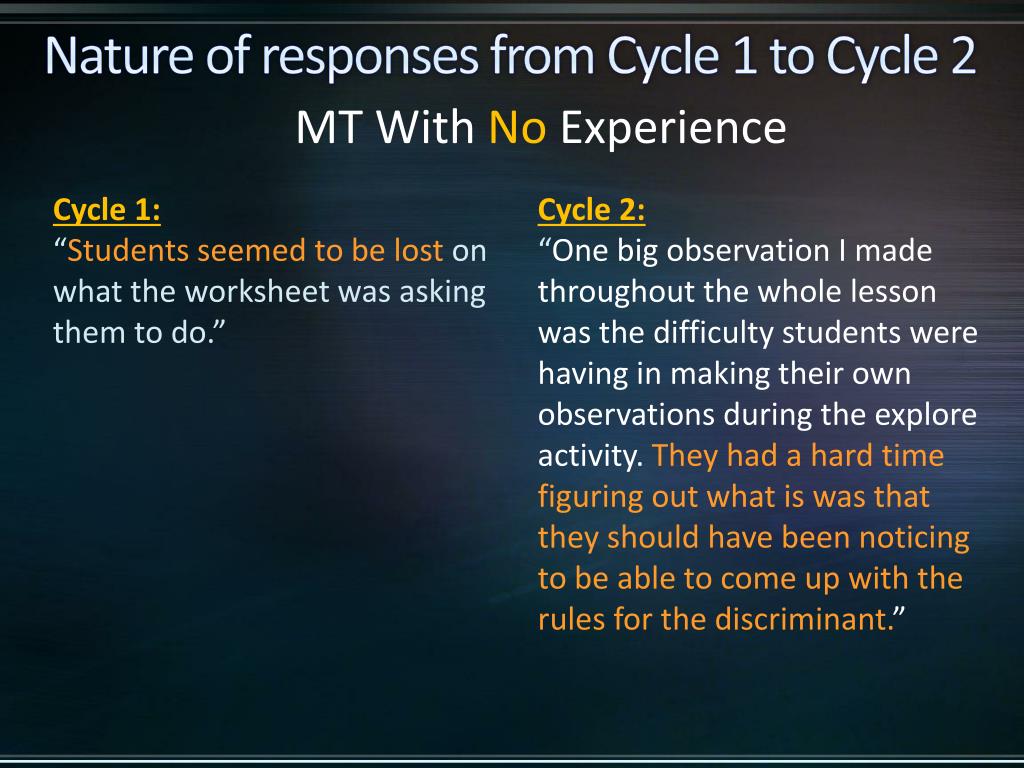 Nature of responses from Cycle 1 to Cycle 2
MT With No Experience

Cycle 1:
“Students seemed to be lost on what the worksheet was asking them to do.”

Cycle 2:
“One big observation I made throughout the whole lesson was the difficulty students were having in making their own observations during the explore activity. They had a hard time figuring out what is was that they should have been noticing to be able to come up with the rules for the discriminant.”